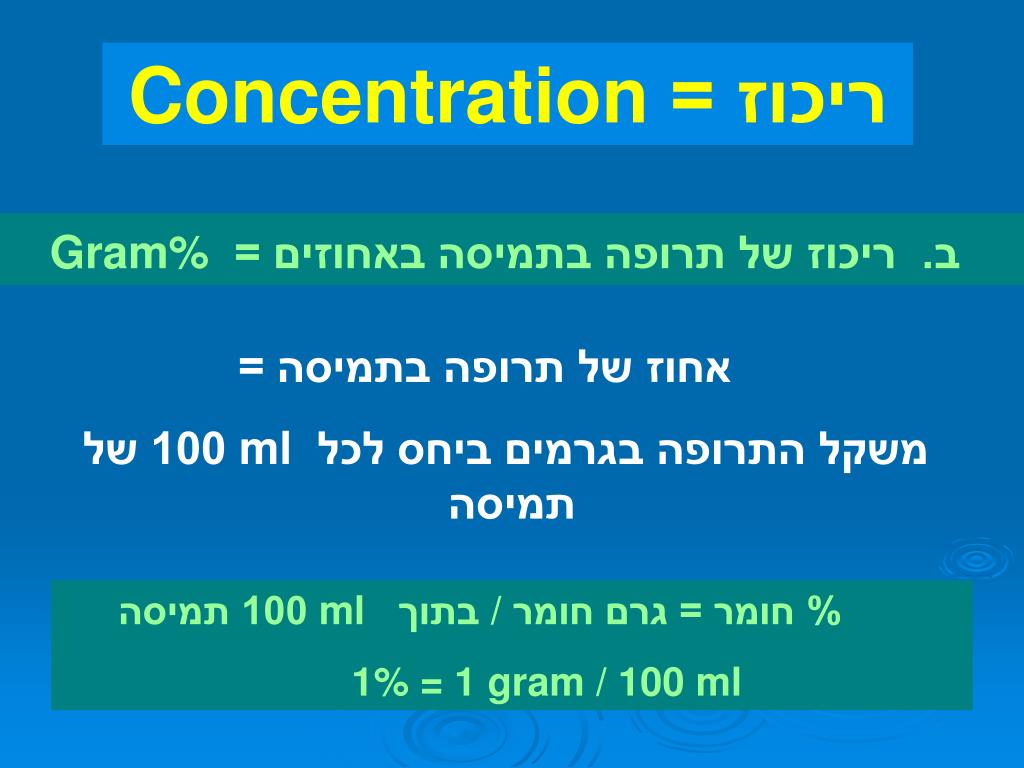 Concentration = ריכוז

ב. ריכוז של תרופה בתמיסה באחוזים = Gram%

אחוז של תרופה בתמיסה =

משקל התרופה בגרמים ביחס לכל 100 ml של תמיסה

% חומר = גרם חומר / בתוך 100 ml תמיסה

1% = 1 gram / 100 ml